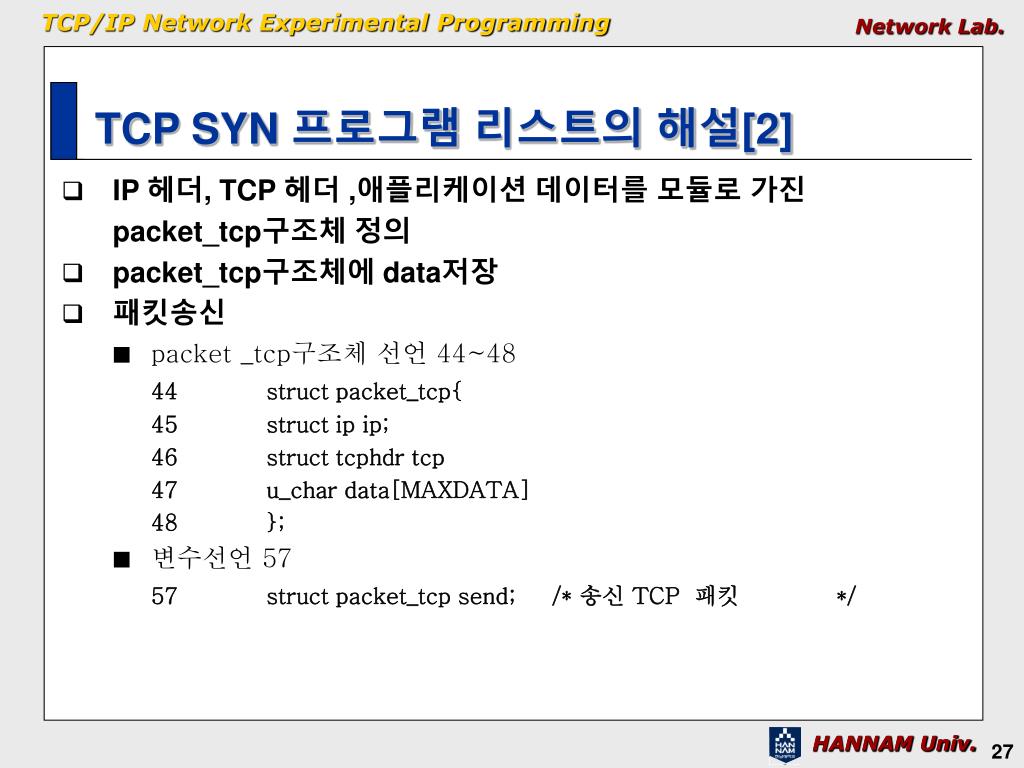 TCP/IP Network Experimental Programming

Network Lab.

TCP SYN 프로그램 리스트의 해설[2]

❑ IP 헤더, TCP 헤더 ,애플리케이션 데이터를 모듈로 가진 packet_tcp구조체 정의

❑ packet_tcp구조체에 data저장

❑ 패킷송신

■ packet _tcp구조체 선언 44~48

44 struct packet_tcp{
45 struct ip ip;
46 struct tcphdr tcp
47 u_char data[MAXDATA]
48 };

■ 변수선언 57

57 struct packet_tcp send; /* 송신 TCP 패킷 */

HAN NAM

HANNAM Univ.

27